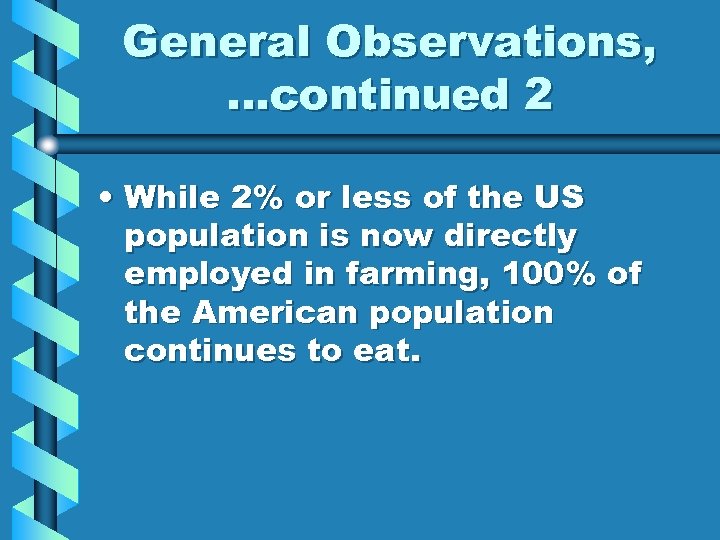 General Observations, ...continued 2

• While 2% or less of the US population is now directly employed in farming, 100% of the American population continues to eat.